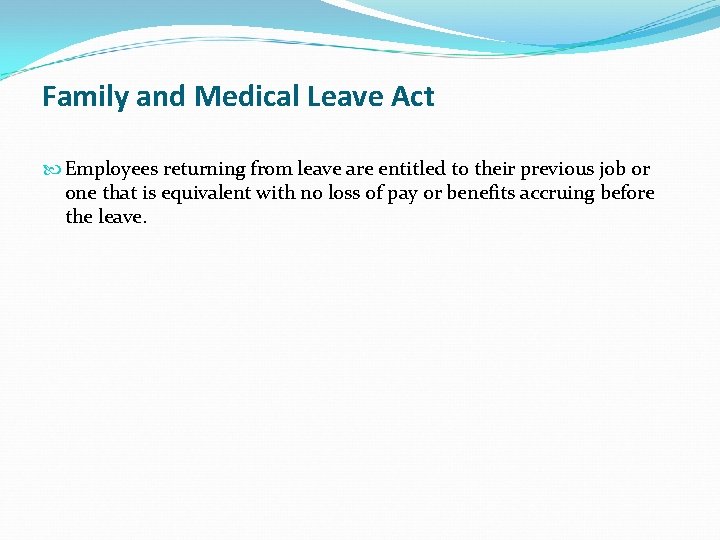 Family and Medical Leave Act

Employees returning from leave are entitled to their previous job or one that is equivalent with no loss of pay or benefits accruing before the leave.